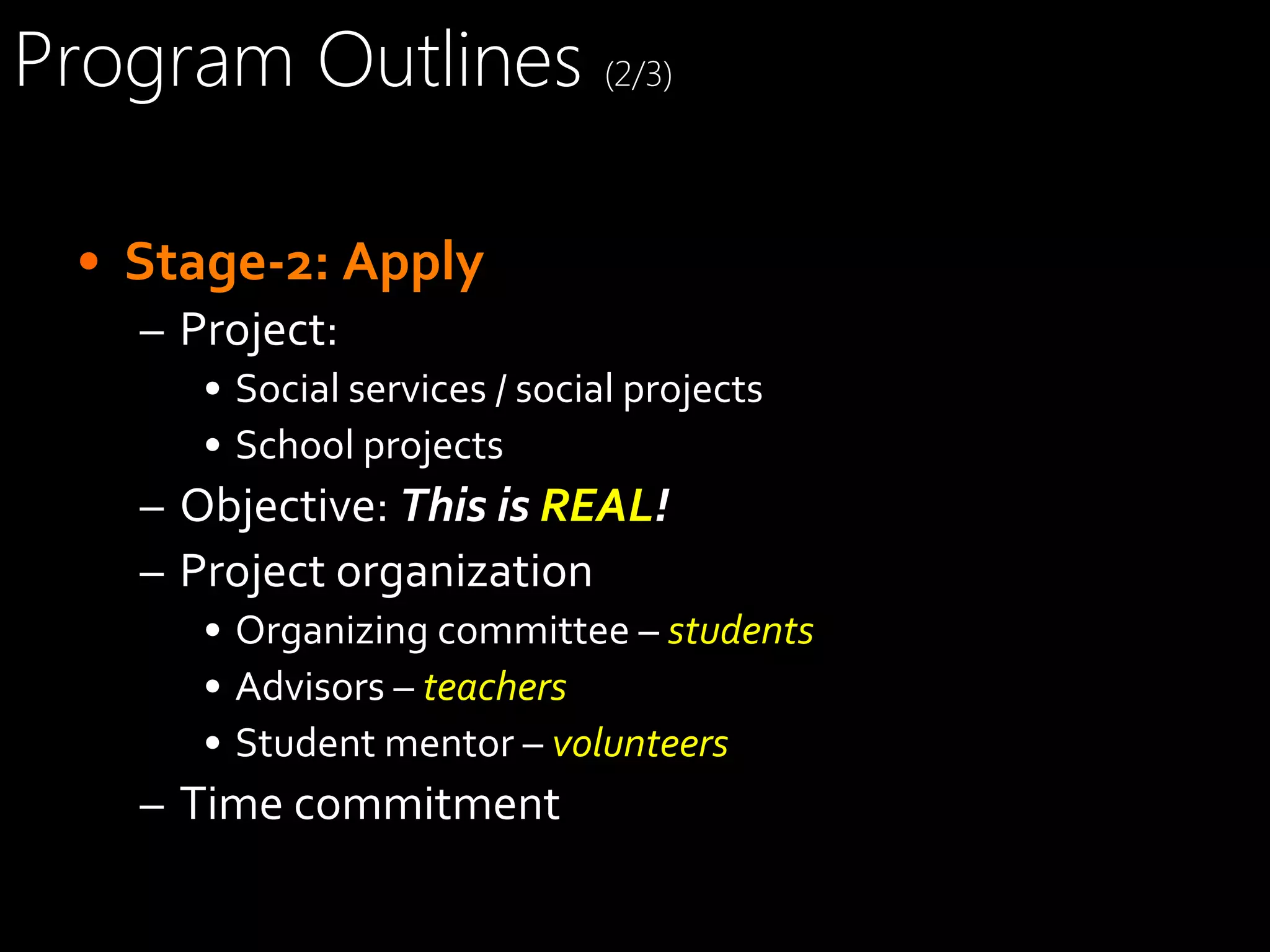 Program Outlines (2/3)

• Stage-2: Apply
– Project:
• Social services / social projects
• School projects
– Objective: This is REAL!
– Project organization
• Organizing committee – students
• Advisors – teachers
• Student mentor – volunteers
– Time commitment